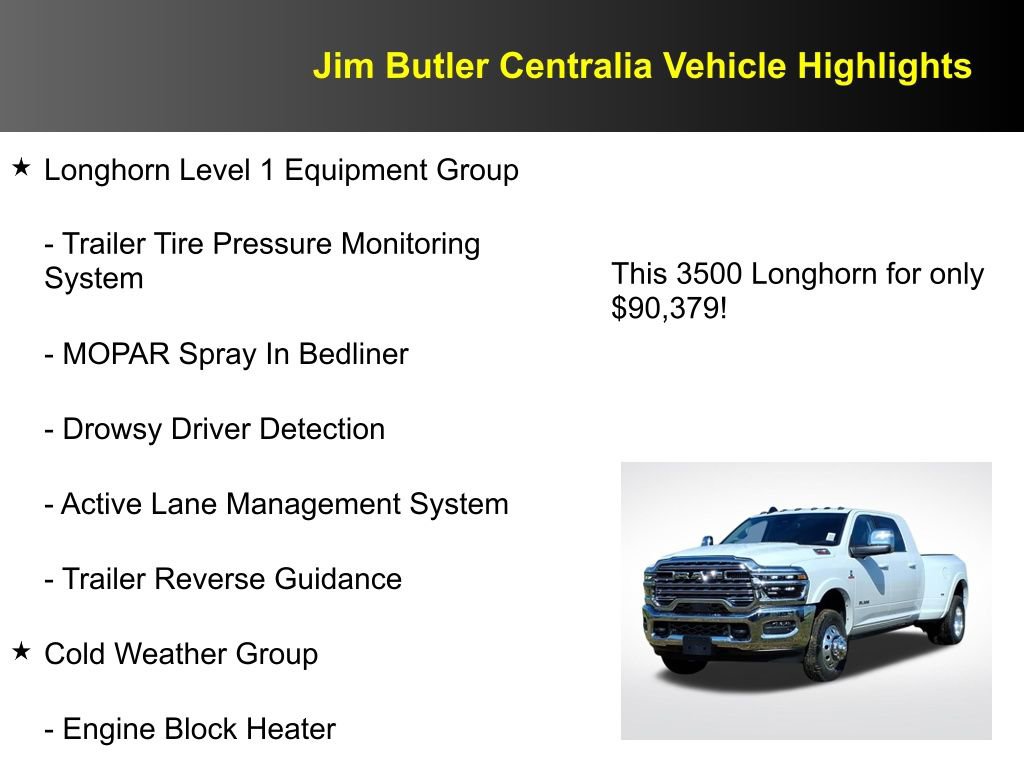 Jim Butler Centralia Vehicle Highlights

★ Longhorn Level 1 Equipment Group

- Trailer Tire Pressure Monitoring System

- MOPAR Spray In Bedliner

- Drowsy Driver Detection

- Active Lane Management System

- Trailer Reverse Guidance

★ Cold Weather Group

- Engine Block Heater

This 3500 Longhorn for only $90,379!

RAM